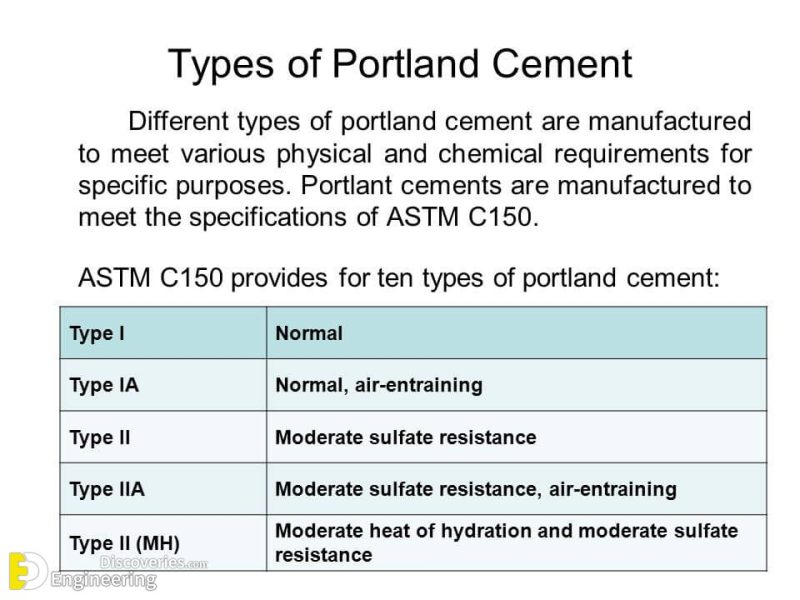 Types of Portland Cement

Different types of portland cement are manufactured to meet various physical and chemical requirements for specific purposes. Portlant cements are manufactured to meet the specifications of ASTM C150.

ASTM C150 provides for ten types of portland cement:

| Type I | Normal |
|---|---|
| Type IA | Normal, air-entraining |
| Type II | Moderate sulfate resistance |
| Type IIA | Moderate sulfate resistance, air-entraining |
| Type II (MH) | Moderate heat of hydration and moderate sulfate resistance |

Engineering Discoveries.com